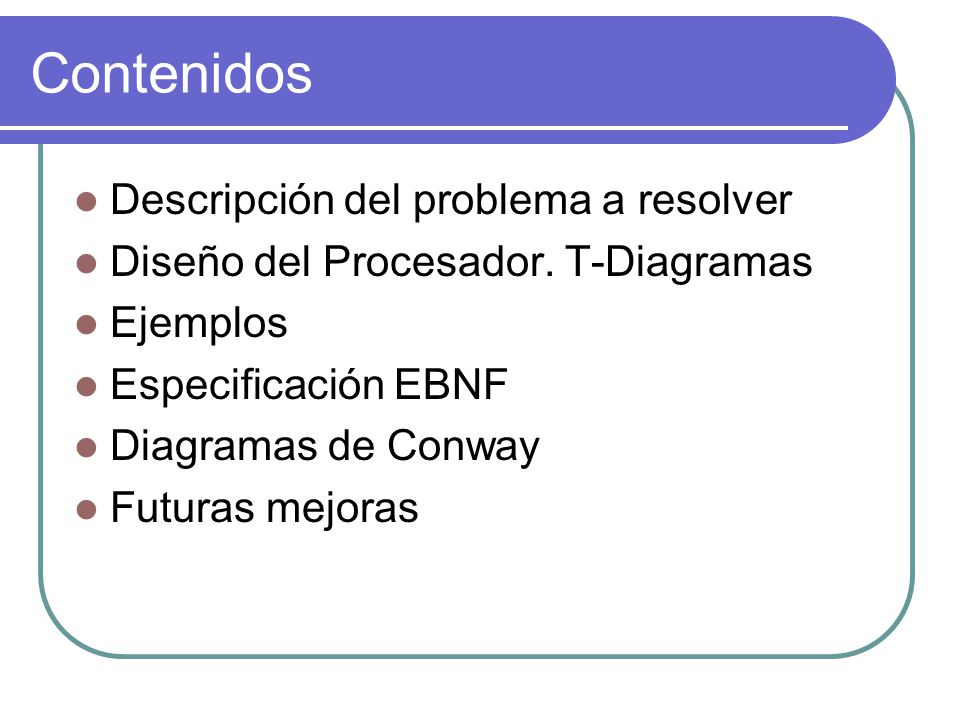 Contenidos

- Descripción del problema a resolver
- Diseño del Procesador. T-Diagramas
- Ejemplos
- Especificación EBNF
- Diagramas de Conway
- Futuras mejoras